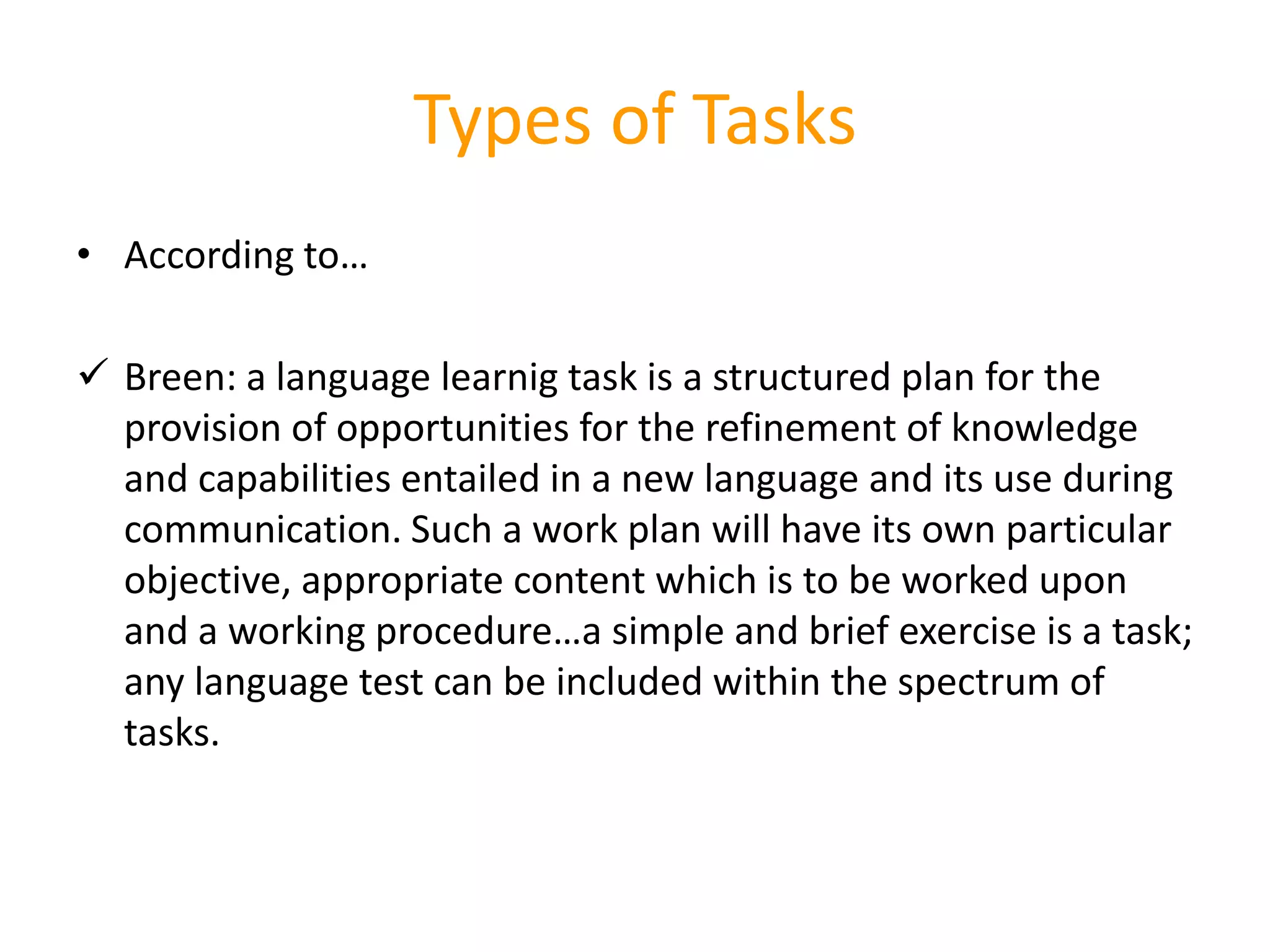 Types of Tasks

• According to…

✓ Breen: a language learnig task is a structured plan for the provision of opportunities for the refinement of knowledge and capabilities entailed in a new language and its use during communication. Such a work plan will have its own particular objective, appropriate content which is to be worked upon and a working procedure…a simple and brief exercise is a task; any language test can be included within the spectrum of tasks.